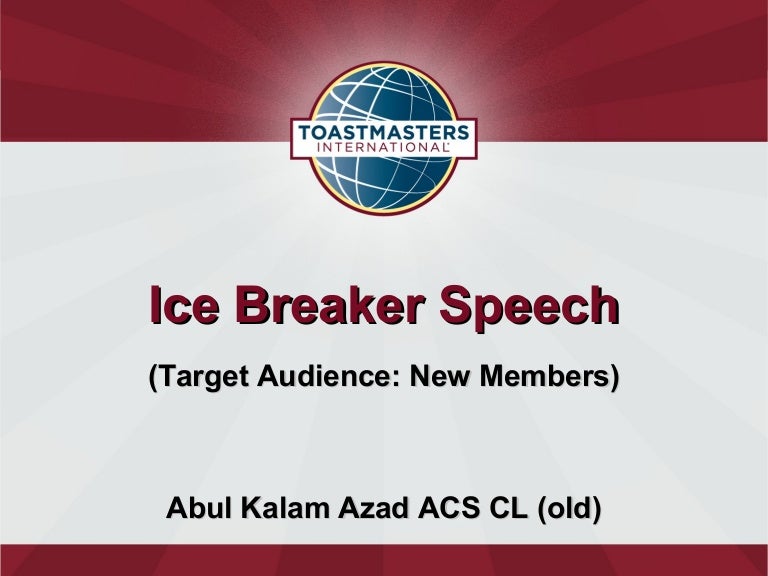 TOASTMASTERS INTERNATIONAL

Ice Breaker Speech

(Target Audience: New Members)

Abul Kalam Azad ACS CL (old)